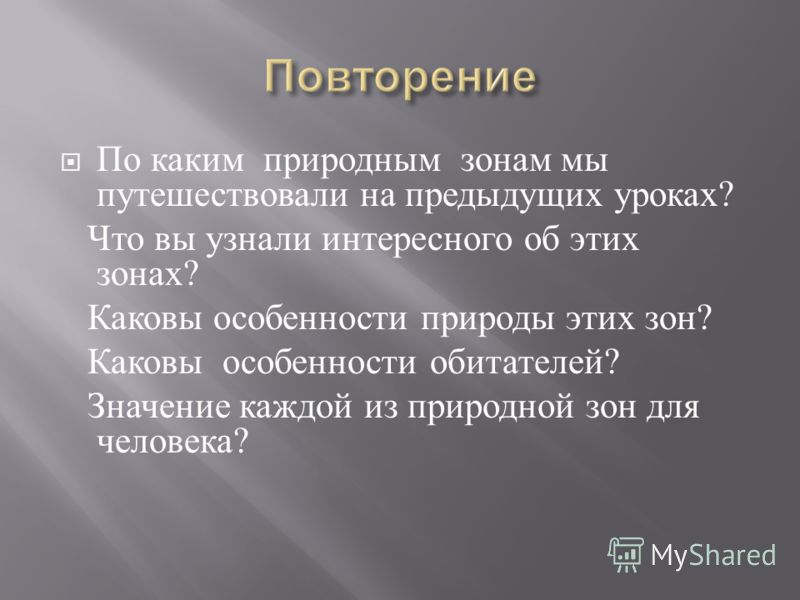 Повторение

По каким природным зонам мы путешествовали на предыдущих уроках?

Что вы узнали интересного об этих зонах?

Каковы особенности природы этих зон?

Каковы особенности обитателей?

Значение каждой из природной зон для человека?

MyShared